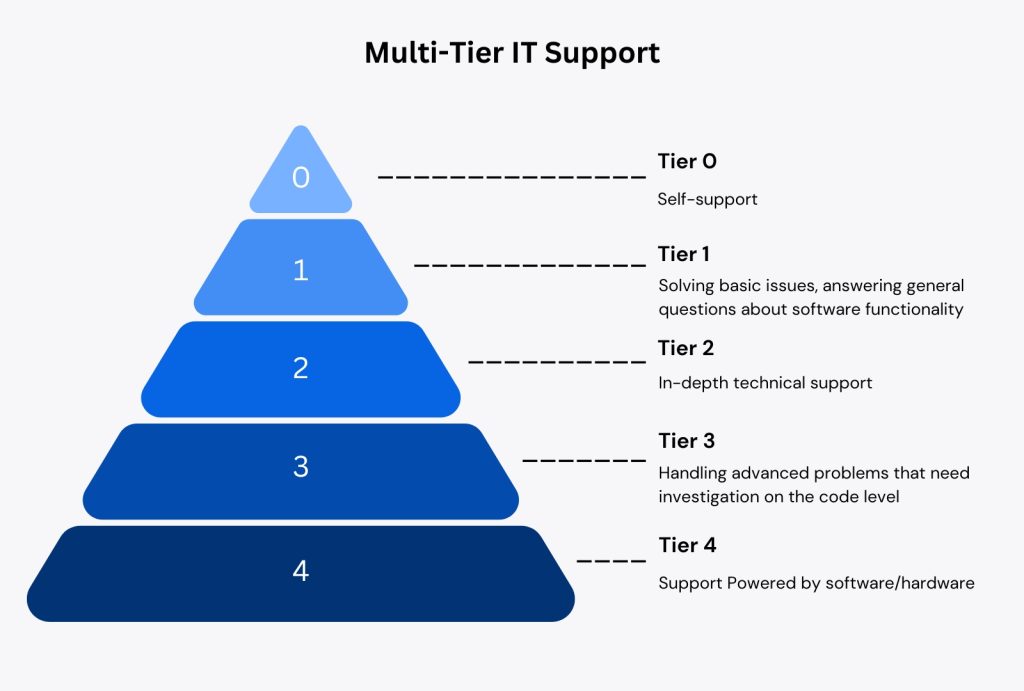 Multi-Tier IT Support

0
1
2
3
4

Tier 0
Self-support

Tier 1
Solving basic issues, answering general questions about software functionality

Tier 2
In-depth technical support

Tier 3
Handling advanced problems that need investigation on the code level

Tier 4
Support Powered by software/hardware